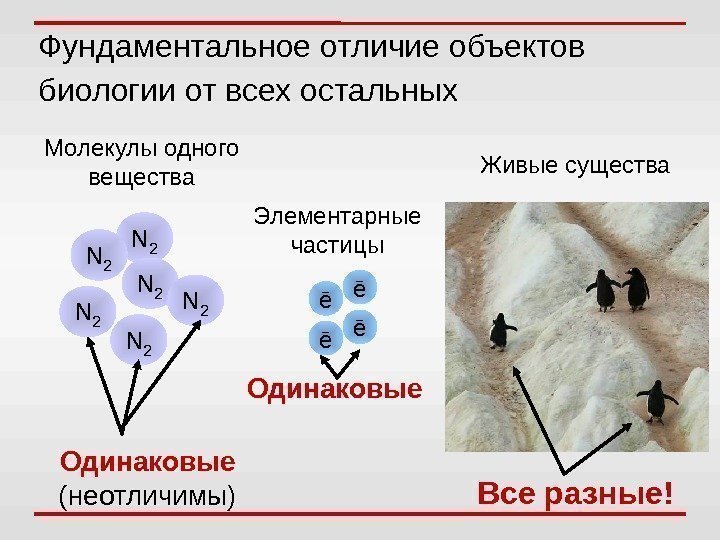 Фундаментальное отличие объектов биологии от всех остальных

Молекулы одного вещества

$N_2$ $N_2$ $N_2$ $N_2$ $N_2$ $N_2$

Одинаковые (неотличимы)

Элементарные частицы

$\bar{e}$ $\bar{e}$ $\bar{e}$ $\bar{e}$

Одинаковые

Живые существа

Все разные!